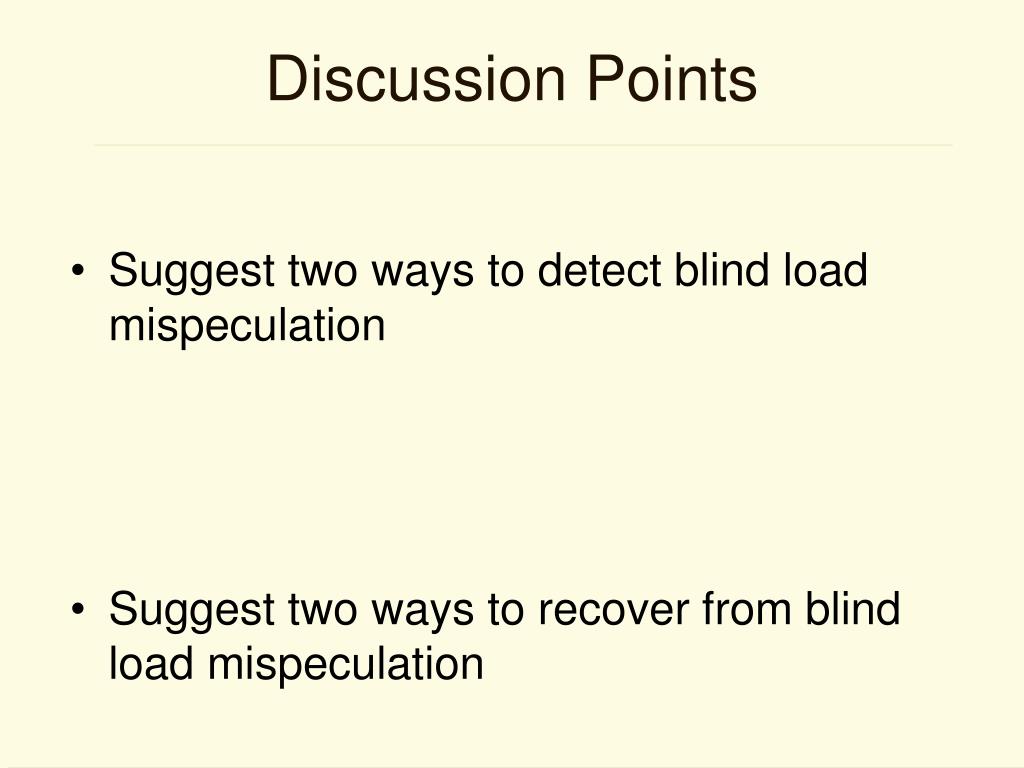 Discussion Points

• Suggest two ways to detect blind load mispeculation

• Suggest two ways to recover from blind load mispeculation